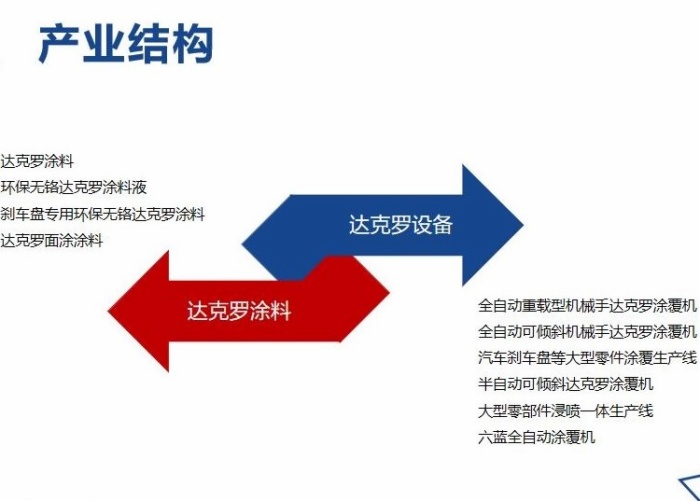 产业结构

达克罗涂料
环保无铬达克罗涂料液
刹车盘专用环保无铬达克罗涂料
达克罗面涂涂料

达克罗设备

达克罗涂料

全自动重载型机械手达克罗涂覆机
全自动可倾斜机械手达克罗涂覆机
汽车刹车盘等大型零件涂覆生产线
半自动可倾斜达克罗涂覆机
大型零部件浸喷一体生产线
六蓝全自动涂覆机